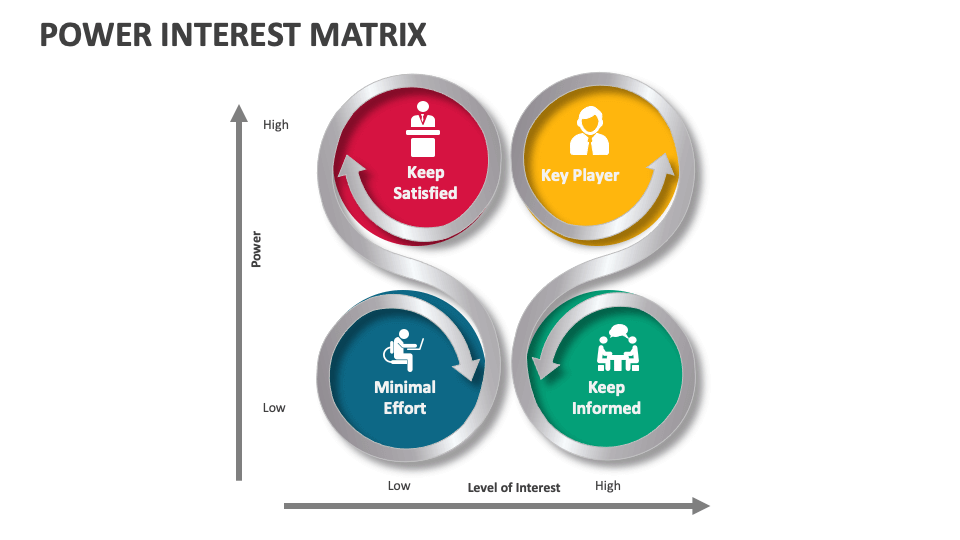 POWER INTEREST MATRIX

High

Power

Low

Keep Satisfied

Key Player

Minimal Effort

Keep Informed

Low

Level of Interest

High